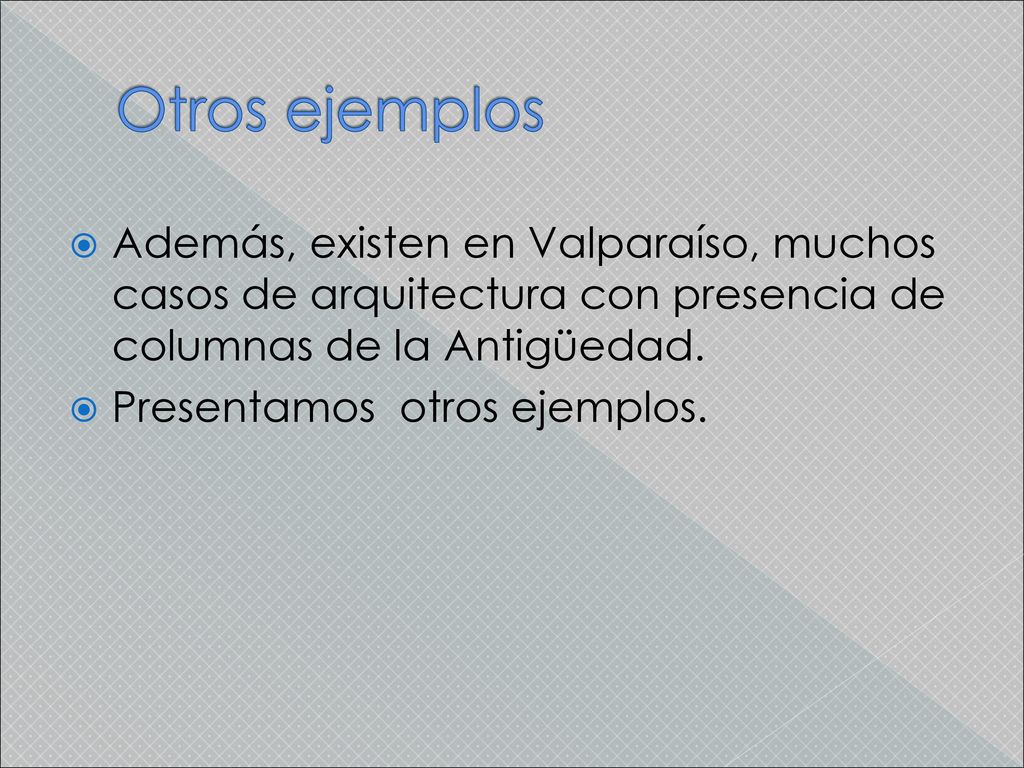 Otros ejemplos

Además, existen en Valparaíso, muchos casos de arquitectura con presencia de columnas de la Antigüedad.

Presentamos  otros ejemplos.